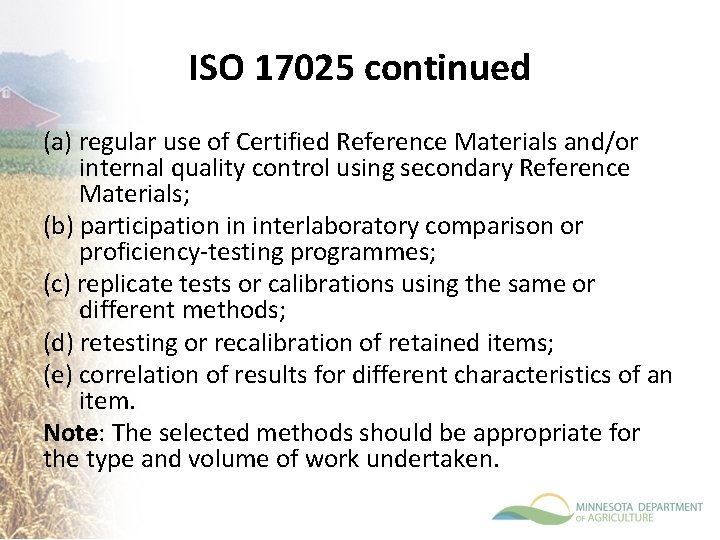 ISO 17025 continued

(a) regular use of Certified Reference Materials and/or internal quality control using secondary Reference Materials;

(b) participation in interlaboratory comparison or proficiency-testing programmes;

(c) replicate tests or calibrations using the same or different methods;

(d) retesting or recalibration of retained items;

(e) correlation of results for different characteristics of an item.

Note: The selected methods should be appropriate for the type and volume of work undertaken.

MINNESOTA DEPARTMENT OF AGRICULTURE